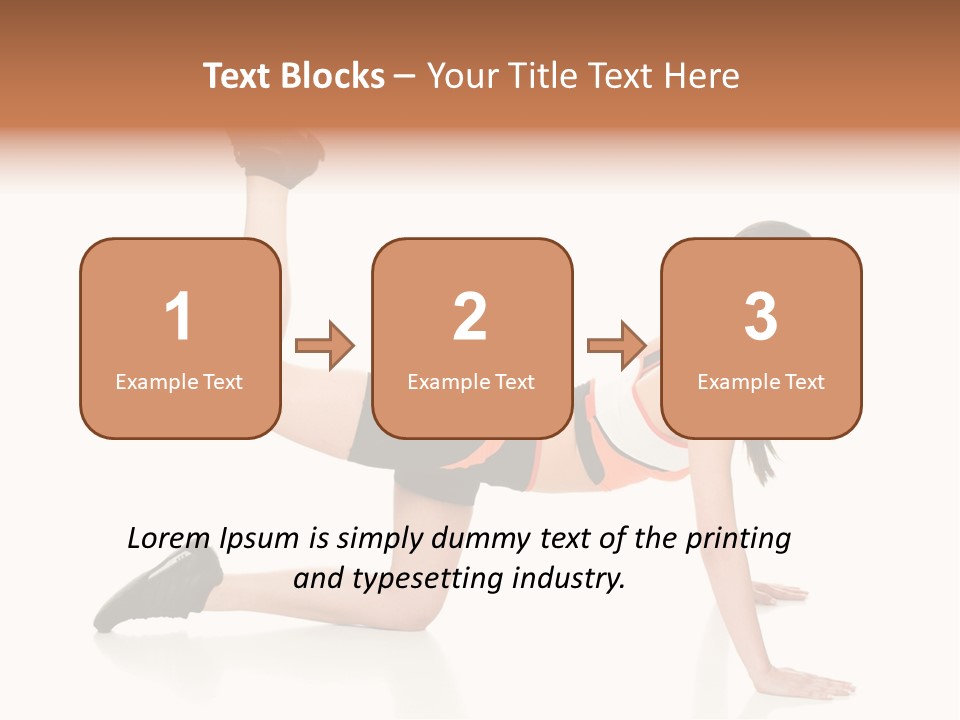 Text Blocks – Your Title Text Here

1
Example Text

2
Example Text

3
Example Text

Lorem Ipsum is simply dummy text of the printing and typesetting industry.